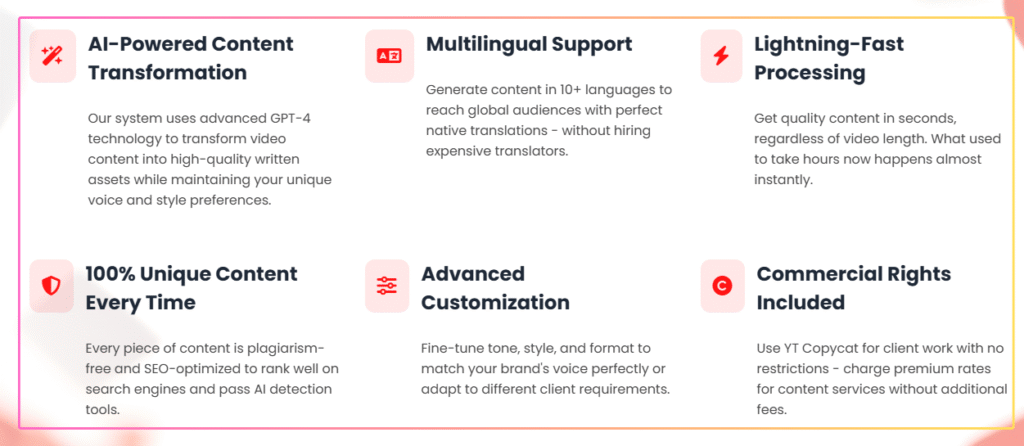 AI-Powered Content Transformation

Our system uses advanced GPT-4 technology to transform video content into high-quality written assets while maintaining your unique voice and style preferences.

Multilingual Support

Generate content in 10+ languages to reach global audiences with perfect native translations - without hiring expensive translators.

Lightning-Fast Processing

Get quality content in seconds, regardless of video length. What used to take hours now happens almost instantly.

100% Unique Content Every Time

Every piece of content is plagiarism-free and SEO-optimized to rank well on search engines and pass AI detection tools.

Advanced Customization

Fine-tune tone, style, and format to match your brand's voice perfectly or adapt to different client requirements.

Commercial Rights Included

Use YT Copycat for client work with no restrictions - charge premium rates for content services without additional fees.